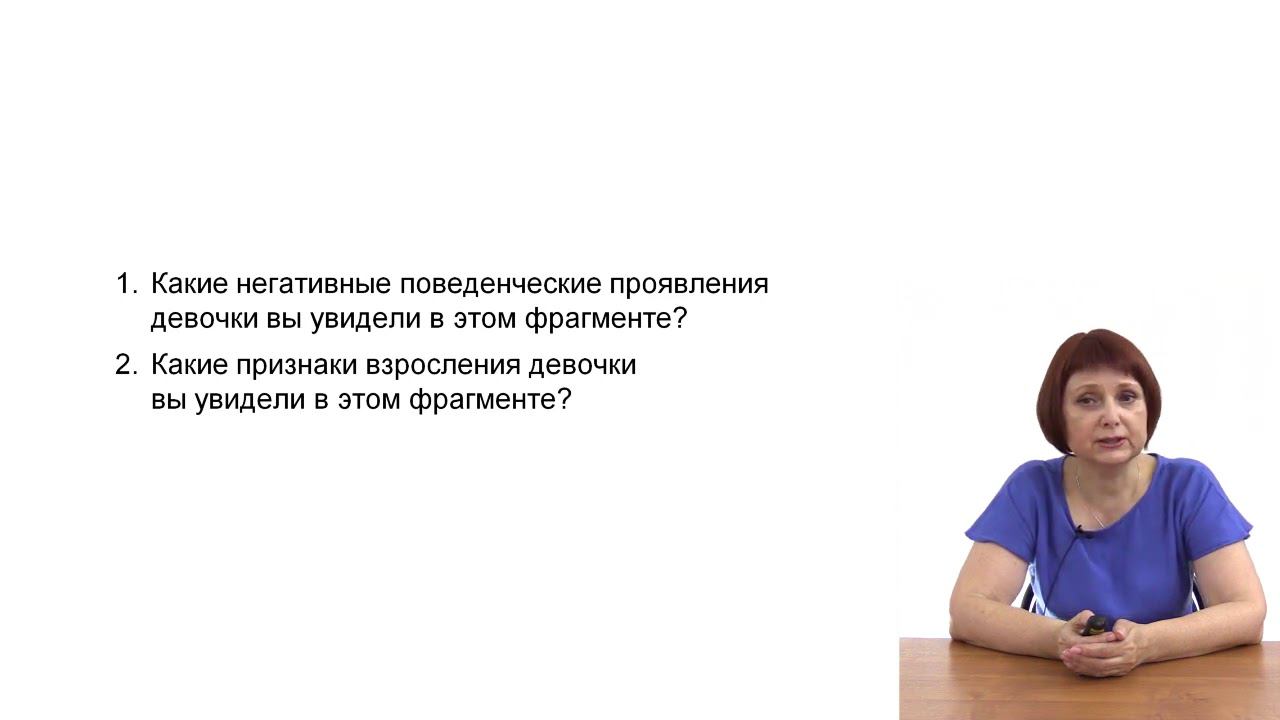 1. Какие негативные поведенческие проявления девочки вы увидели в этом фрагменте?
2. Какие признаки взросления девочки вы увидели в этом фрагменте?